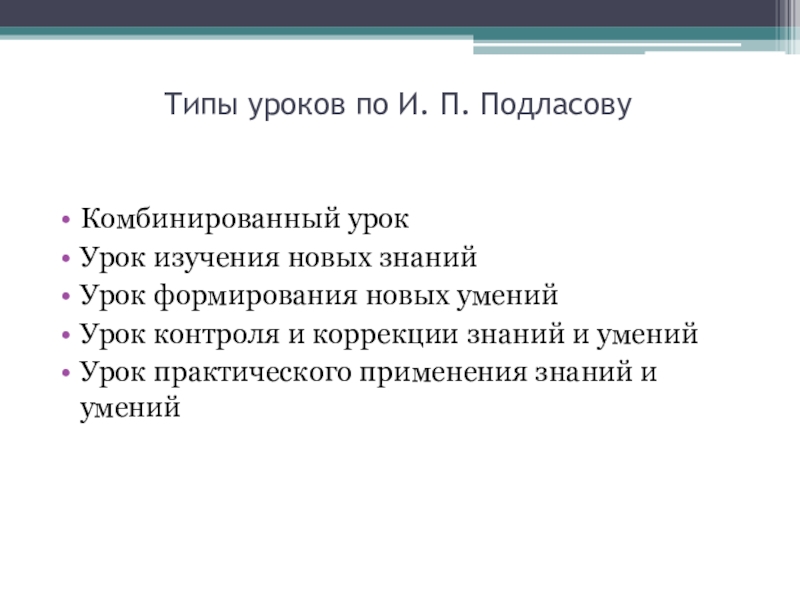 Типы уроков по И. П. Подласову

• Комбинированный урок
• Урок изучения новых знаний
• Урок формирования новых умений
• Урок контроля и коррекции знаний и умений
• Урок практического применения знаний и умений